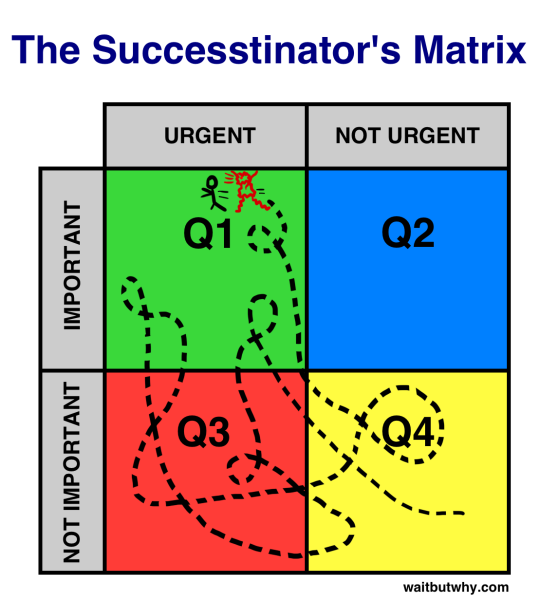 The Successtinator's Matrix

| | URGENT | NOT URGENT |
|---|---|---|
| IMPORTANT | Q1 | Q2 |
| NOT IMPORTANT | Q3 | Q4 |

waitbutwhy.com